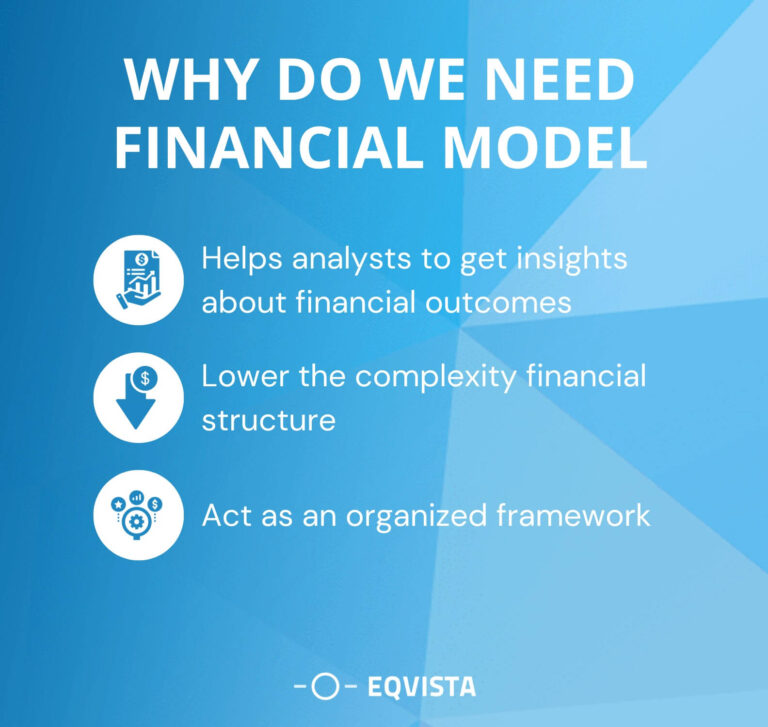 WHY DO WE NEED FINANCIAL MODEL

Helps analysts to get insights about financial outcomes

Lower the complexity financial structure

Act as an organized framework

EQVISTA